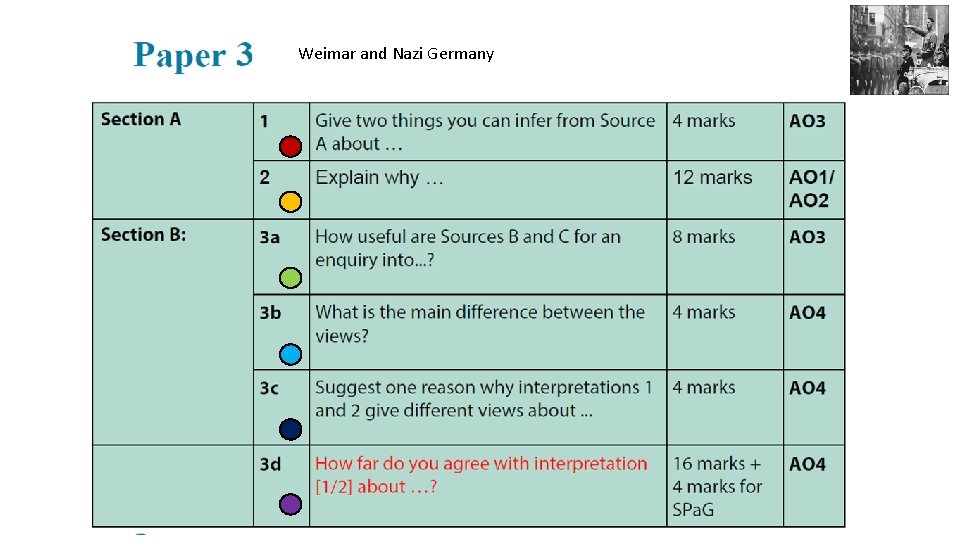 Paper 3

Weimar and Nazi Germany

| Section A | 1 | Give two things you can infer from Source A about … | 4 marks | AO3 |
|---|---|---|---|---|
| | 2 | Explain why … | 12 marks | AO1/ AO2 |
| Section B: | 3a | How useful are Sources B and C for an enquiry into…? | 8 marks | AO3 |
| | 3b | What is the main difference between the views? | 4 marks | AO4 |
| | 3c | Suggest one reason why interpretations 1 and 2 give different views about … | 4 marks | AO4 |
| | 3d | How far do you agree with interpretation [1/2] about …? | 16 marks + 4 marks for SPaG | AO4 |